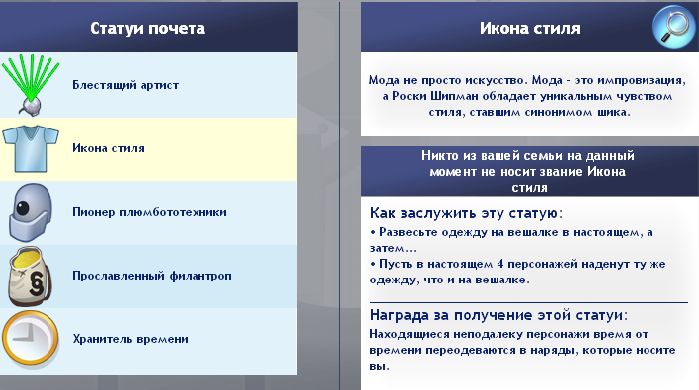 Статуи почета

Блестящий артист

Икона стиля

Пионер плюмбототехники

Прославленный филантроп

Хранитель времени

Икона стиля

Мода не просто искусство. Мода - это импровизация, а Роски Шипман обладает уникальным чувством стиля, ставшим синонимом шика.

Никто из вашей семьи на данный момент не носит звание Икона стиля

Как заслужить эту статую:
• Развесьте одежду на вешалке в настоящем, а затем...
• Пусть в настоящем 4 персонажей наденут ту же одежду, что и на вешалке.

Награда за получение этой статуи:
Находящиеся неподалеку персонажи время от времени переодеваются в наряды, которые носите вы.